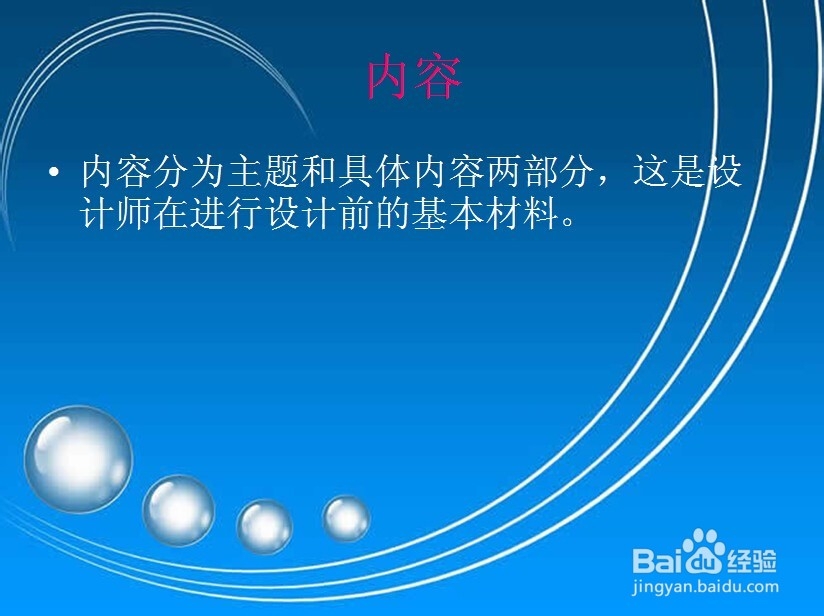 内容

• 内容分为主题和具体内容两部分，这是设计师在进行设计前的基本材料。

Baidu经验
jingyan.baidu.com